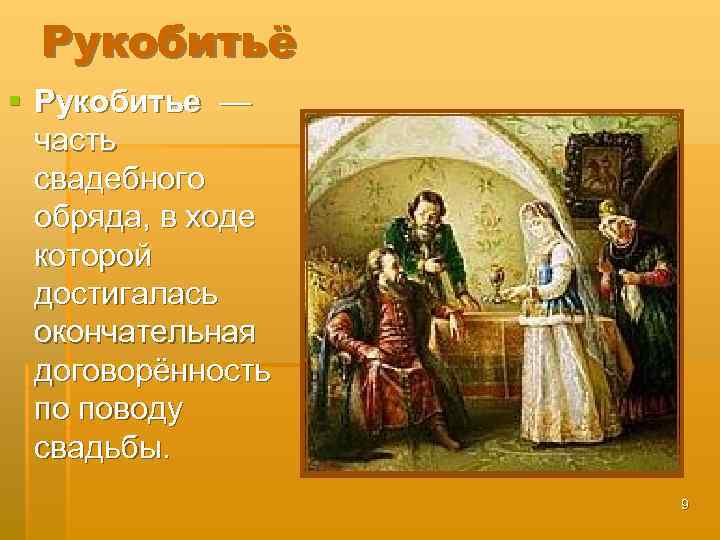 Рукобитьё

Рукобитье — часть свадебного обряда, в ходе которой достигалась окончательная договорённость по поводу свадьбы.

9